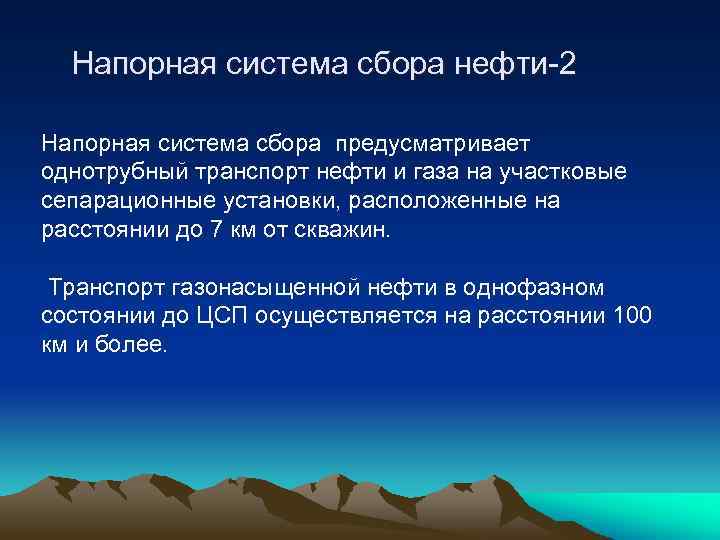 Напорная система сбора нефти-2

Напорная система сбора предусматривает однотрубный транспорт нефти и газа на участковые сепарационные установки, расположенные на расстоянии до 7 км от скважин.

Транспорт газонасыщенной нефти в однофазном состоянии до ЦСП осуществляется на расстоянии 100 км и более.